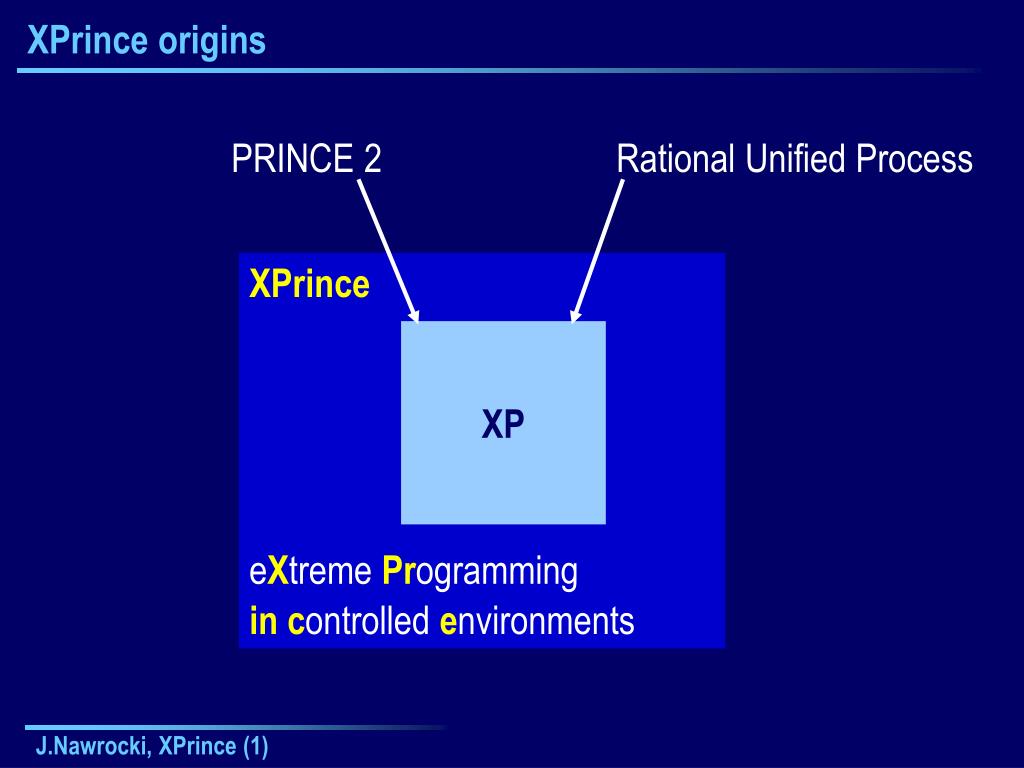 XPrince origins

PRINCE 2

Rational Unified Process

XPrince

XP

eXtreme Programming
in controlled environments

J.Nawrocki, XPrince (1)